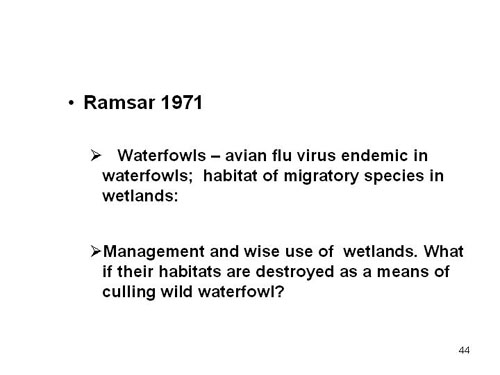 • Ramsar 1971

➢ Waterfowls – avian flu virus endemic in waterfowls; habitat of migratory species in wetlands:

➢Management and wise use of wetlands. What if their habitats are destroyed as a means of culling wild waterfowl?

44